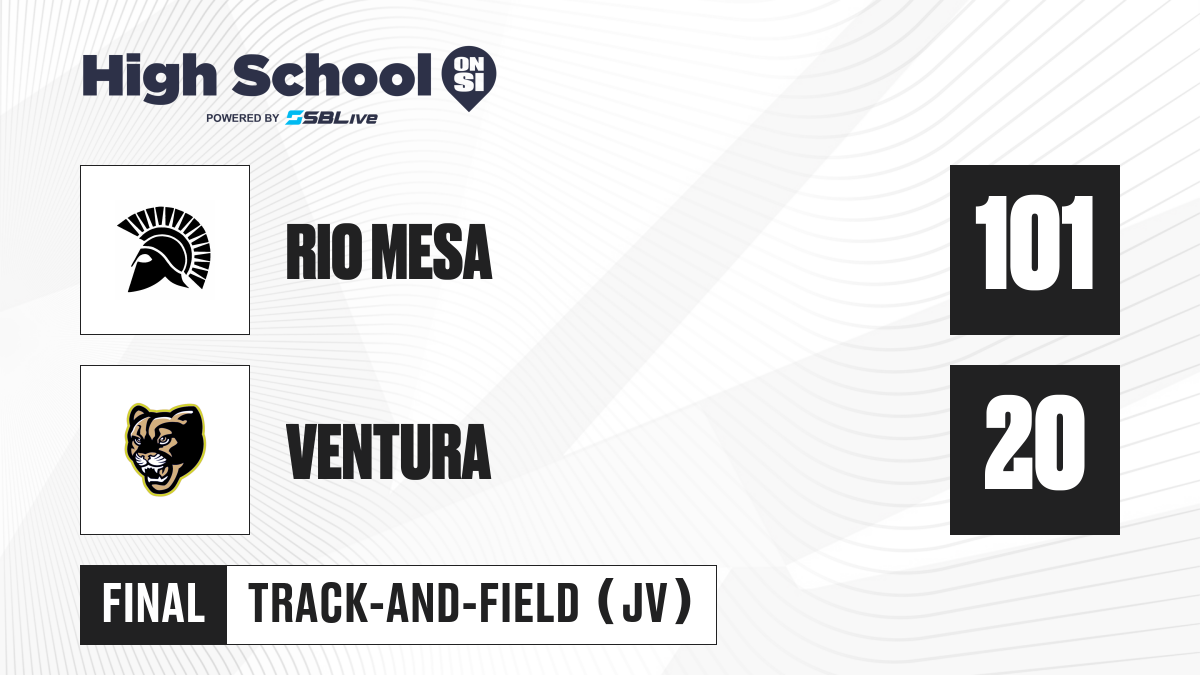 High School ON SI
POWERED BY SBLive

RIO MESA
101

VENTURA
20

FINAL
TRACK-AND-FIELD (JV)